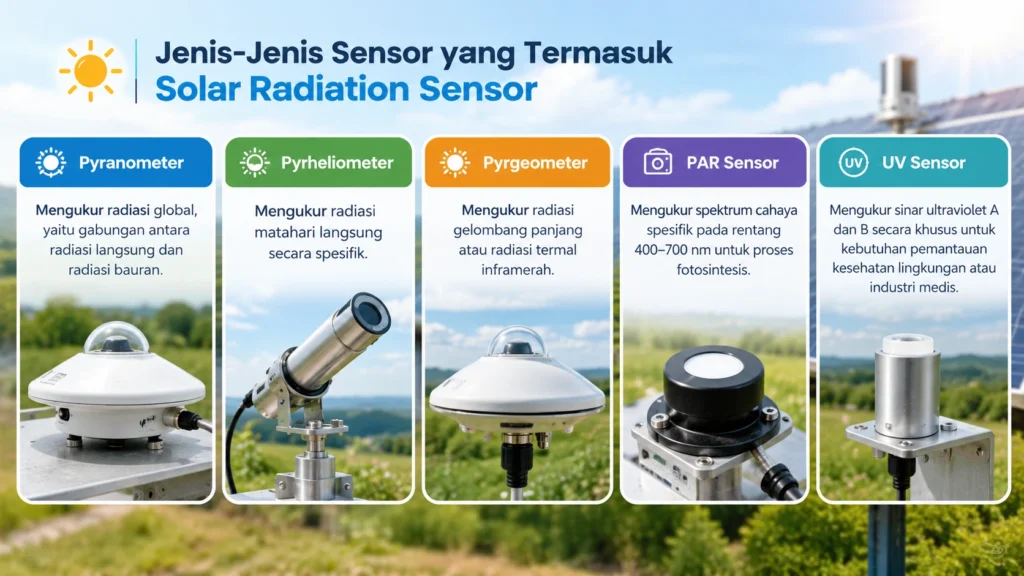 Jenis-Jenis Sensor yang Termasuk Solar Radiation Sensor

Pyranometer

Mengukur radiasi global, yaitu gabungan antara radiasi langsung dan radiasi bauran.

Pyrheliometer

Mengukur radiasi matahari langsung secara spesifik.

Pyrgeometer

Mengukur radiasi gelombang panjang atau radiasi termal inframerah.

PAR Sensor

Mengukur spektrum cahaya spesifik pada rentang 400–700 nm untuk proses fotosintesis.

UV

UV Sensor

Mengukur sinar ultraviolet A dan B secara khusus untuk kebutuhan pemantauan kesehatan lingkungan atau industri medis.